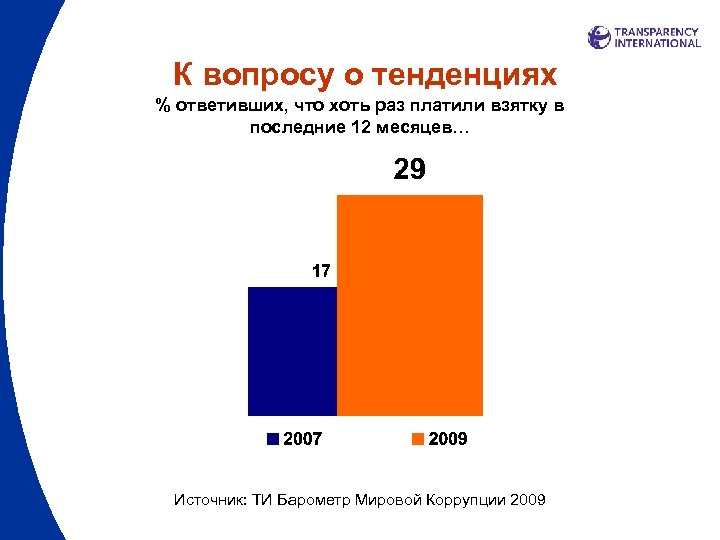 TRANSPARENCY INTERNATIONAL

К вопросу о тенденциях

% ответивших, что хоть раз платили взятку в последние 12 месяцев…

29

17

2007

2009

Источник: ТИ Барометр Мировой Коррупции 2009